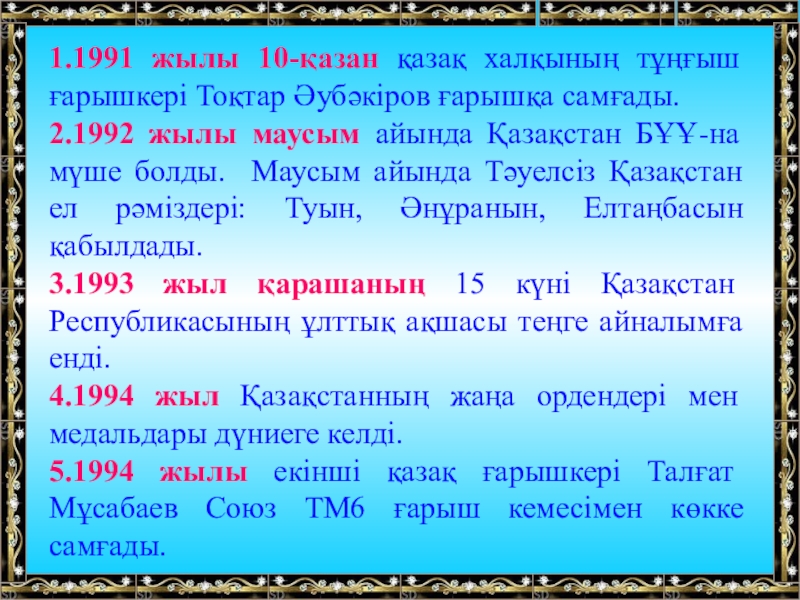 1.1991 жылы 10-қазан қазақ халқының тұңғыш ғарышкері Тоқтар Әубәкіров ғарышқа самғады.
2.1992 жылы маусым айында Қазақстан БҰҰ-на мүше болды. Маусым айында Тәуелсіз Қазақстан ел рәміздері: Туын, Әнұранын, Елтаңбасын қабылдады.
3.1993 жыл қарашаның 15 күні Қазақстан Республикасының ұлттық ақшасы теңге айналымға енді.
4.1994 жыл Қазақстанның жаңа ордендері мен медальдары дүниеге келді.
5.1994 жылы екінші қазақ ғарышкері Талғат Мұсабаев Союз ТМ6 ғарыш кемесімен көкке самғады.